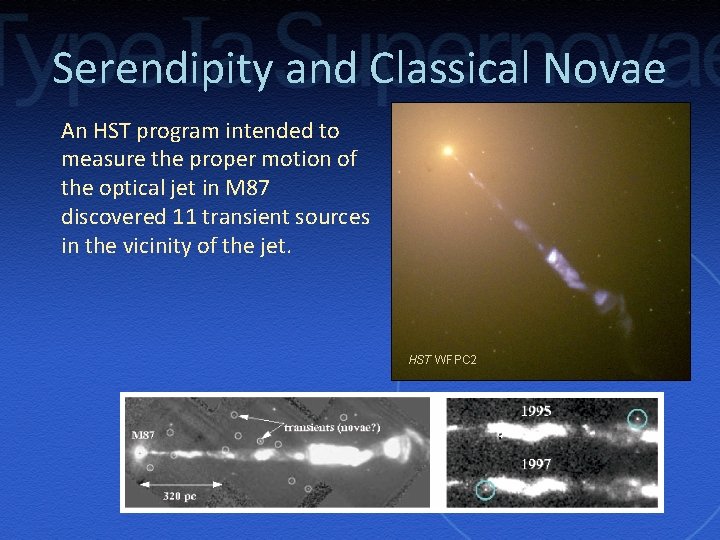 Type Ia Supernovae

Serendipity and Classical Novae

An HST program intended to measure the proper motion of the optical jet in M87 discovered 11 transient sources in the vicinity of the jet.

HST WFPC2

M87

transients (novae?)

320 pc

1995

1997